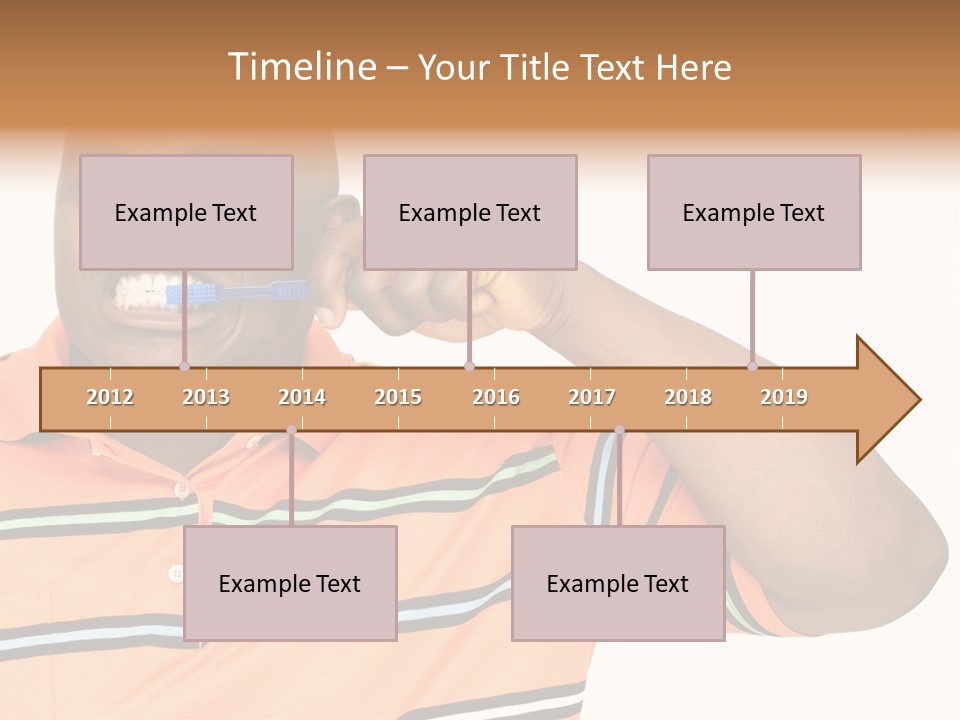 Timeline – Your Title Text Here

Example Text

Example Text

Example Text

2012
2013
2014
2015
2016
2017
2018
2019

Example Text

Example Text